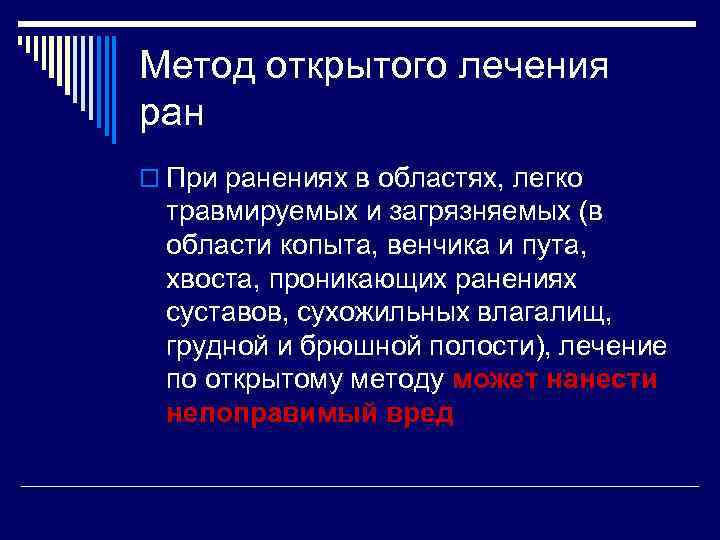 Метод открытого лечения ран

При ранениях в областях, легко травмируемых и загрязняемых (в области копыта, венчика и пута, хвоста, проникающих ранениях суставов, сухожильных влагалищ, грудной и брюшной полости), лечение по открытому методу может нанести непоправимый вред